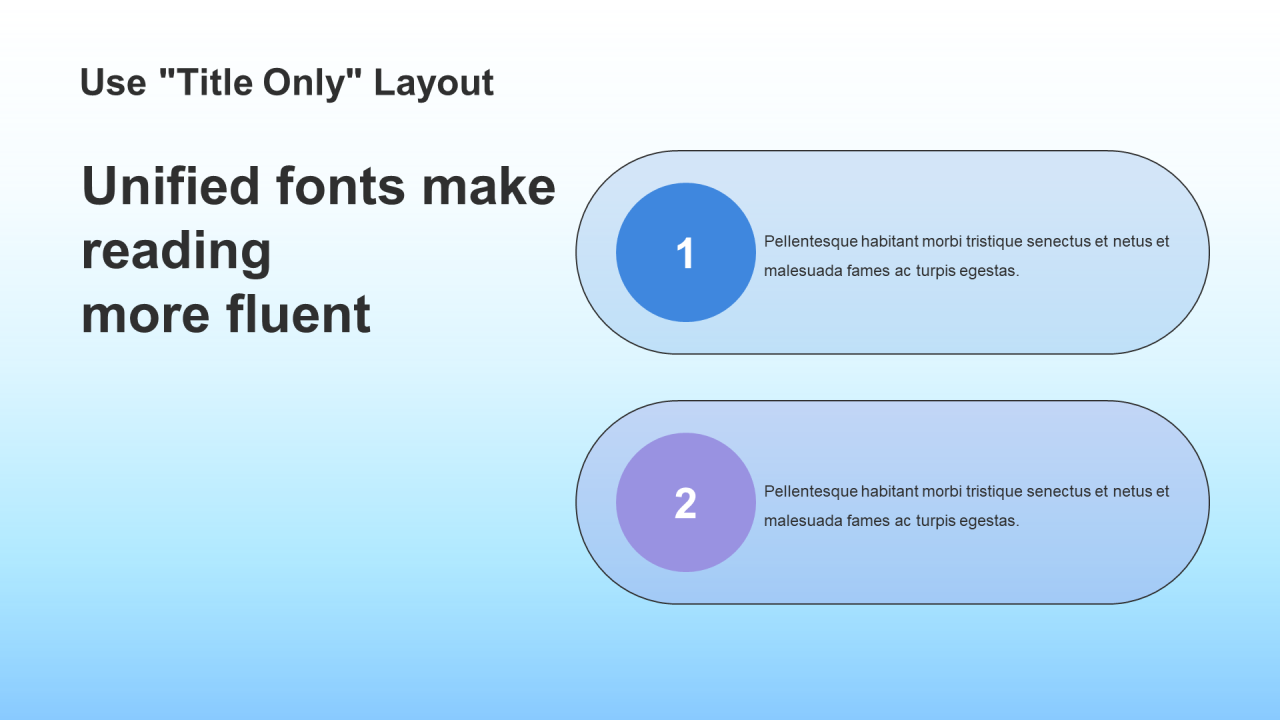 Use "Title Only" Layout

Unified fonts make reading
more fluent

1

Pellentesque habitant morbi tristique senectus et netus et malesuada fames ac turpis egestas.

2

Pellentesque habitant morbi tristique senectus et netus et malesuada fames ac turpis egestas.